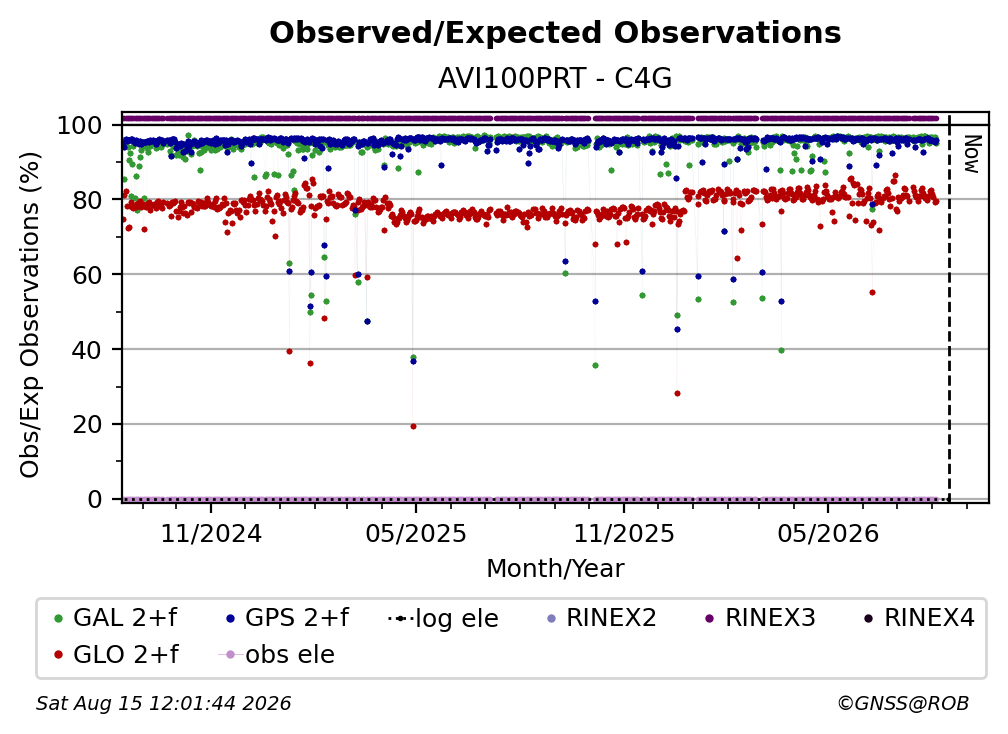 Observed/Expected Observations
AVI100PRT - C4G

Obs/Exp Observations (%)

100
80
60
40
20
0

Now

11/2024
05/2025
11/2025
05/2026

Month/Year

GAL 2+f
GPS 2+f
log ele
RINEX2
RINEX3
RINEX4
GLO 2+f
obs ele

Sat Aug 15 12:01:44 2026
©GNSS@ROB